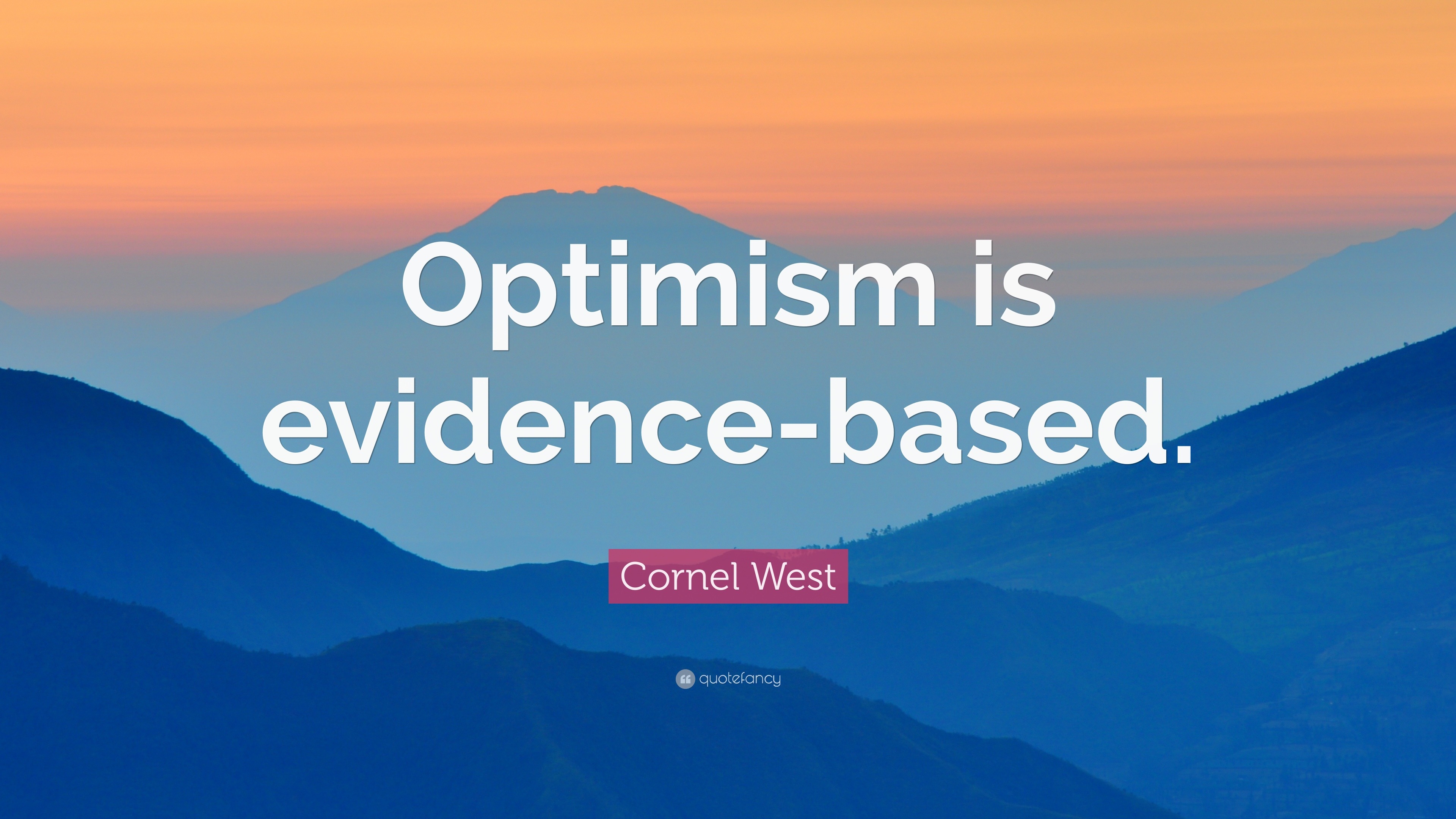 Optimism is evidence-based.

Cornel West

quotefancy